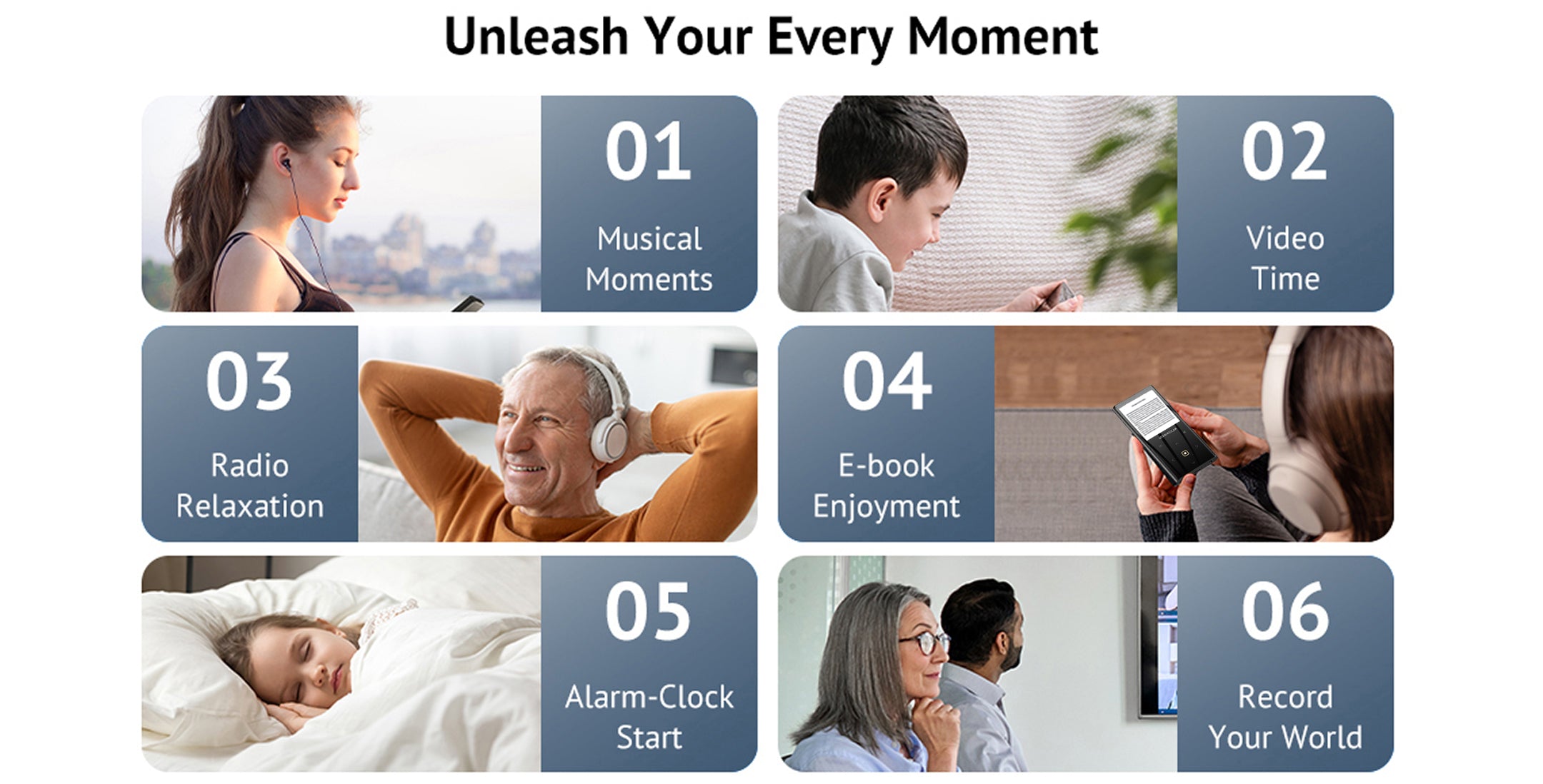 Unleash Your Every Moment

01
Musical Moments

02
Video Time

03
Radio Relaxation

04
E-book Enjoyment

05
Alarm-Clock Start

06
Record Your World